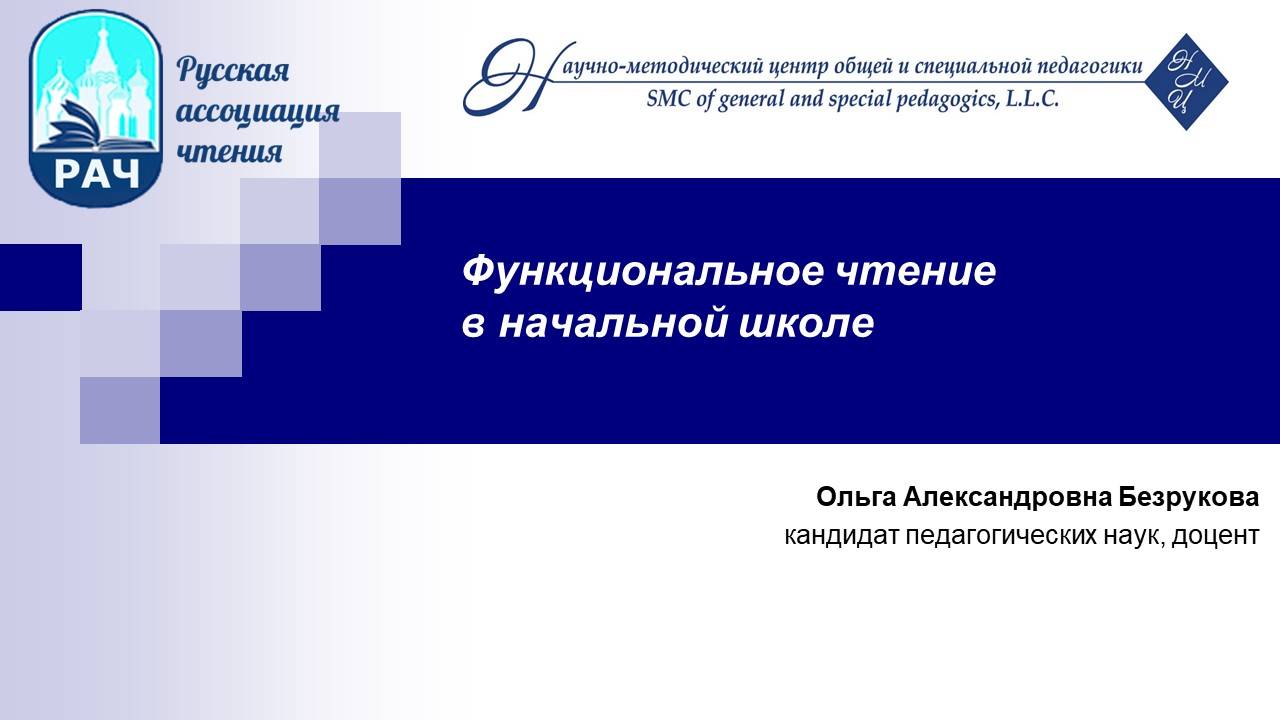 РАЧ

Русская ассоциация чтения

Научно-методический центр общей и специальной педагогики
SMC of general and special pedagogics, L.L.C.

НМЦ

Функциональное чтение в начальной школе

Ольга Александровна Безрукова
кандидат педагогических наук, доцент